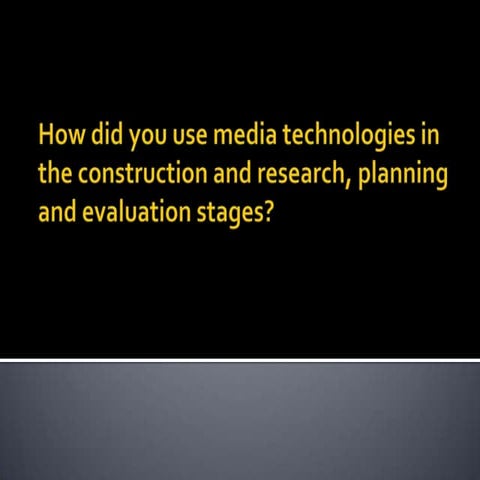 How did you use media technologies in the construction and research, planning and evaluation stages?